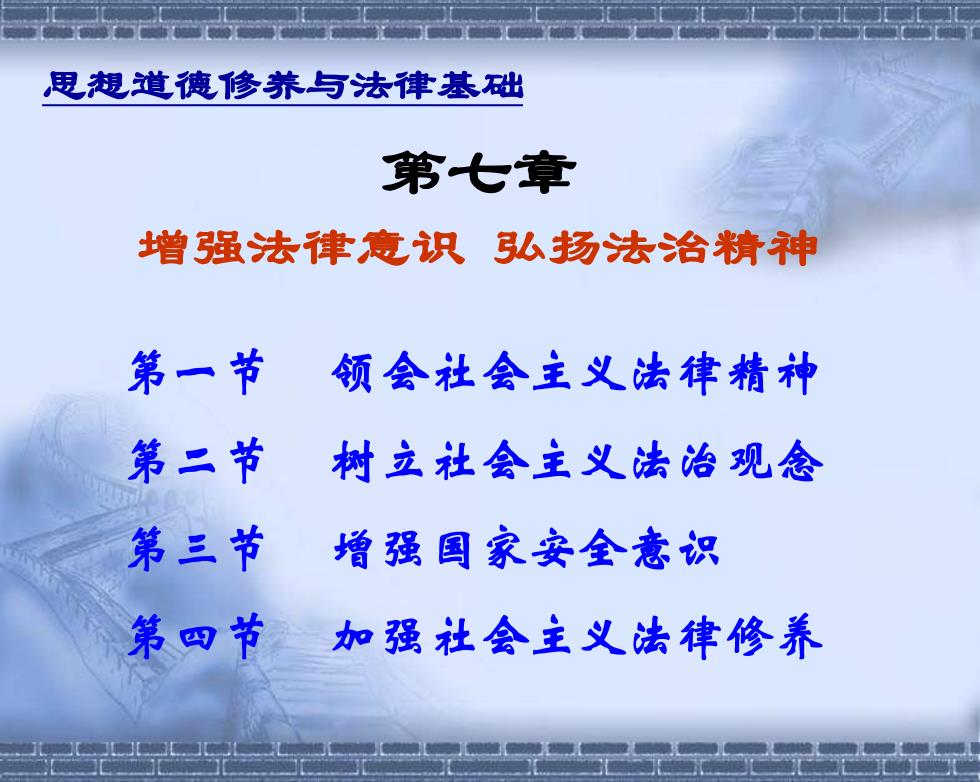 思想道德修养与法律基础

第七章

增强法律意识 弘扬法治精神

第一节　领会社会主义法律精神

第二节　树立社会主义法治观念

第三节　增强国家安全意识

第四节　加强社会主义法律修养